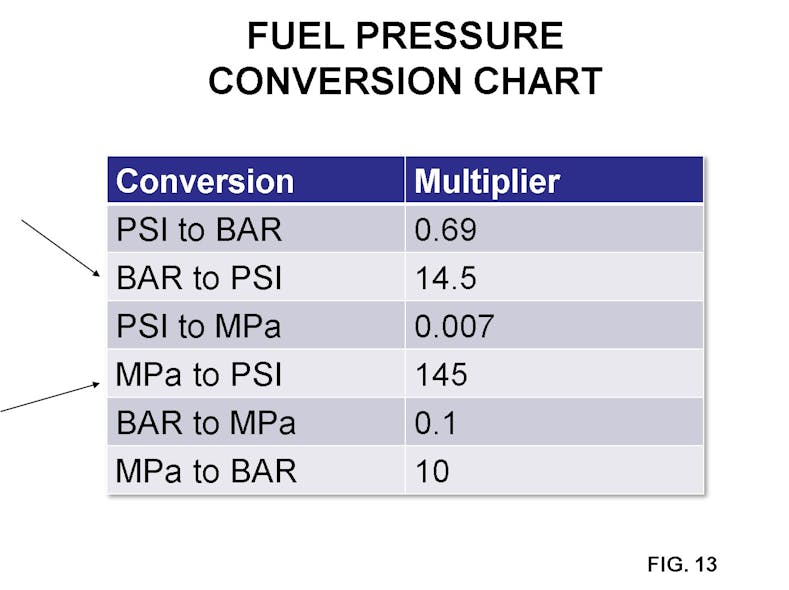 FUEL PRESSURE
CONVERSION CHART

| Conversion | Multiplier |
|---|---|
| PSI to BAR | 0.69 |
| BAR to PSI | 14.5 |
| PSI to MPa | 0.007 |
| MPa to PSI | 145 |
| BAR to MPa | 0.1 |
| MPa to BAR | 10 |

FIG. 13